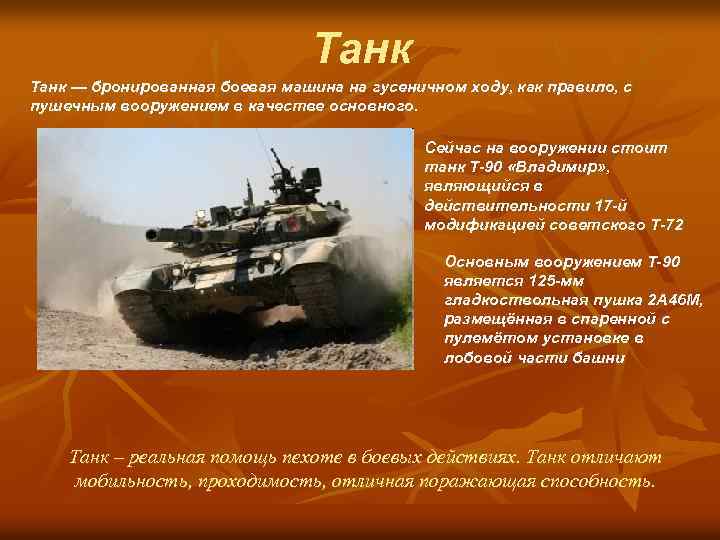 Танк

Танк — бронированная боевая машина на гусеничном ходу, как правило, с пушечным вооружением в качестве основного.

Сейчас на вооружении стоит танк Т-90 «Владимир», являющийся в действительности 17-й модификацией советского Т-72

Основным вооружением Т-90 является 125-мм гладкоствольная пушка 2А46М, размещённая в спаренной с пулемётом установке в лобовой части башни

Танк – реальная помощь пехоте в боевых действиях. Танк отличают мобильность, проходимость, отличная поражающая способность.